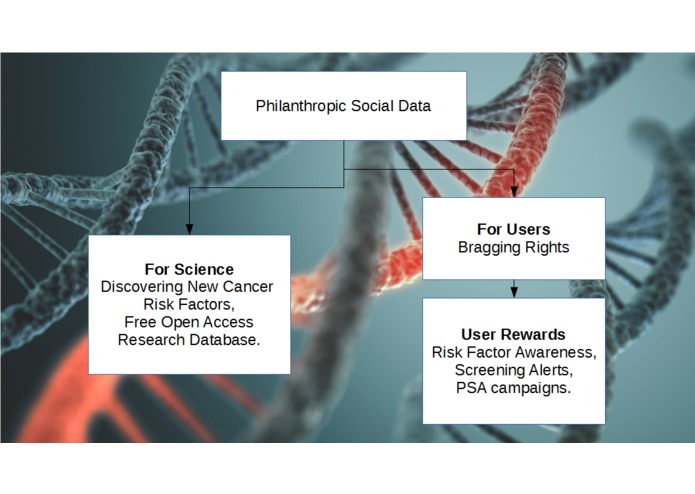 Philanthropic Social Data

For Science
Discovering New Cancer Risk Factors,
Free Open Access Research Database.

For Users
Bragging Rights

User Rewards
Risk Factor Awareness,
Screening Alerts,
PSA campaigns.